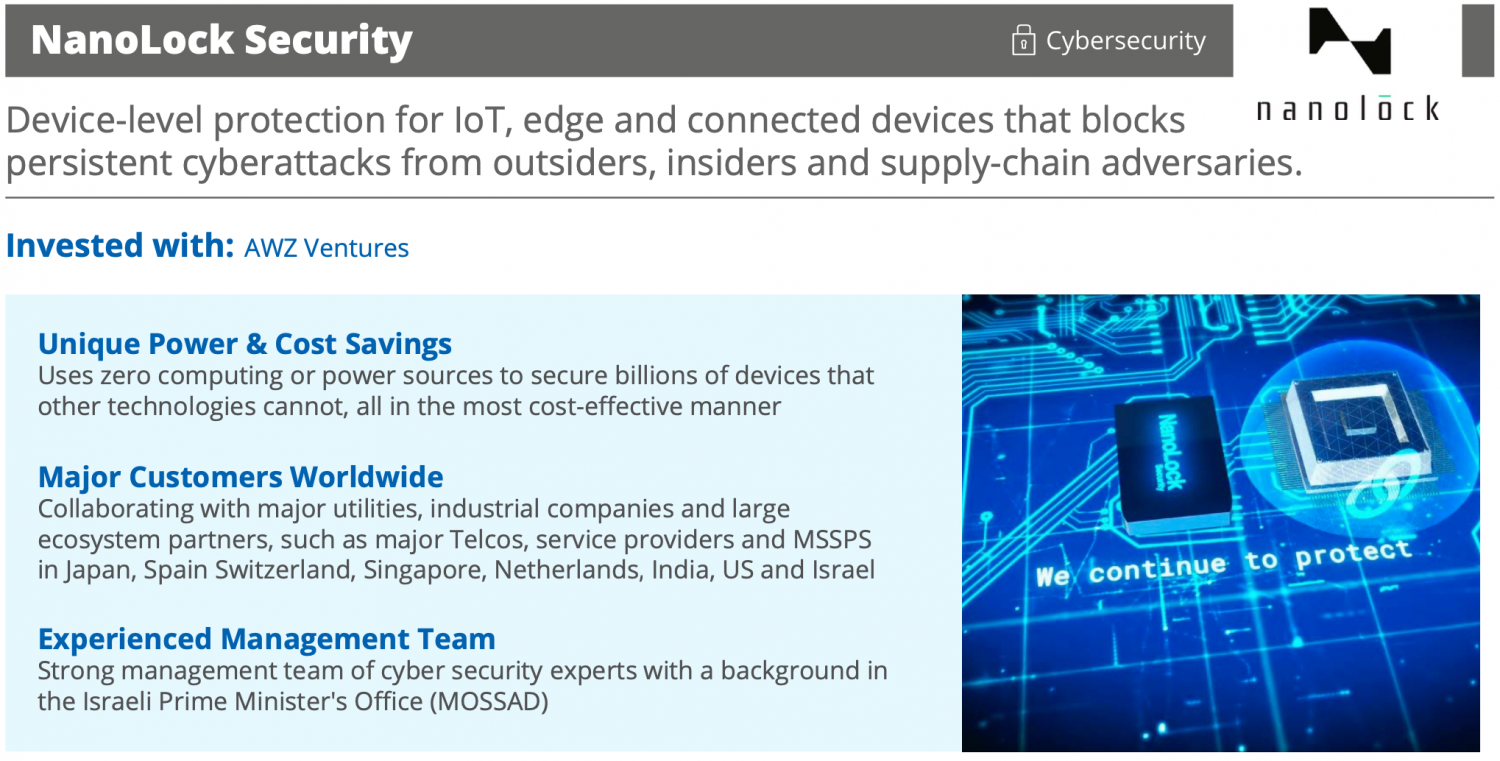 NanoLock Security

Cybersecurity

nanolōck

Device-level protection for IoT, edge and connected devices that blocks persistent cyberattacks from outsiders, insiders and supply-chain adversaries.

Invested with: AWZ Ventures

Unique Power & Cost Savings
Uses zero computing or power sources to secure billions of devices that other technologies cannot, all in the most cost-effective manner

Major Customers Worldwide
Collaborating with major utilities, industrial companies and large ecosystem partners, such as major Telcos, service providers and MSSPS in Japan, Spain Switzerland, Singapore, Netherlands, India, US and Israel

Experienced Management Team
Strong management team of cyber security experts with a background in the Israeli Prime Minister's Office (MOSSAD)

NanoLock Security

We continue to protect